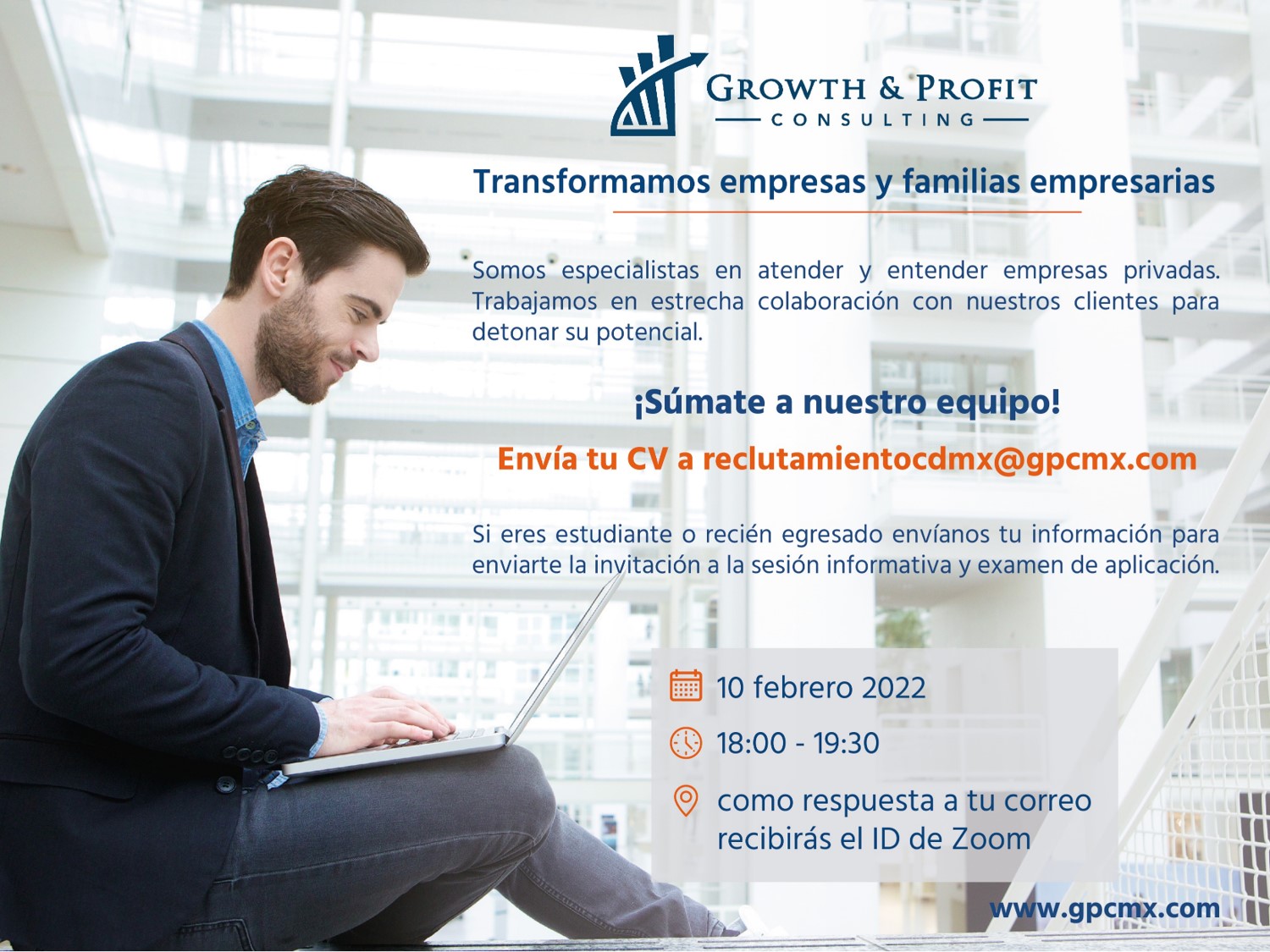 GROWTH & PROFIT
CONSULTING

Transformamos empresas y familias empresarias

Somos especialistas en atender y entender empresas privadas. Trabajamos en estrecha colaboración con nuestros clientes para detonar su potencial.

¡Súmate a nuestro equipo!

Envía tu CV a reclutamientocdmx@gpcmx.com

Si eres estudiante o recién egresado envíanos tu información para enviarte la invitación a la sesión informativa y examen de aplicación.

10 febrero 2022

18:00 - 19:30

como respuesta a tu correo recibirás el ID de Zoom

www.gpcmx.com